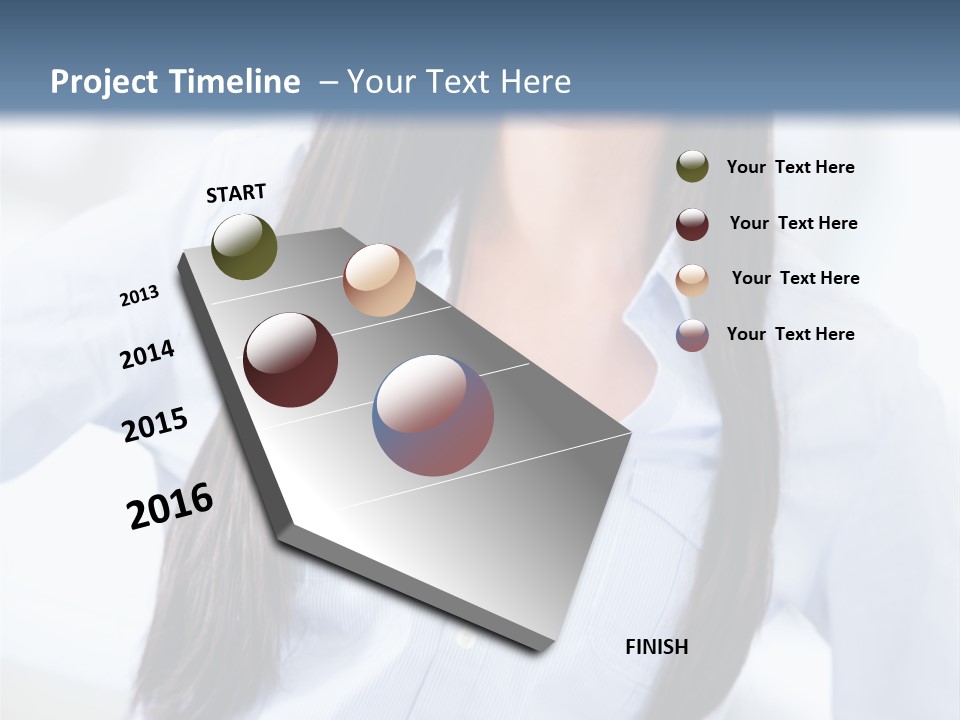 Project Timeline – Your Text Here

START

2013

2014

2015

2016

FINISH

Your Text Here

Your Text Here

Your Text Here

Your Text Here